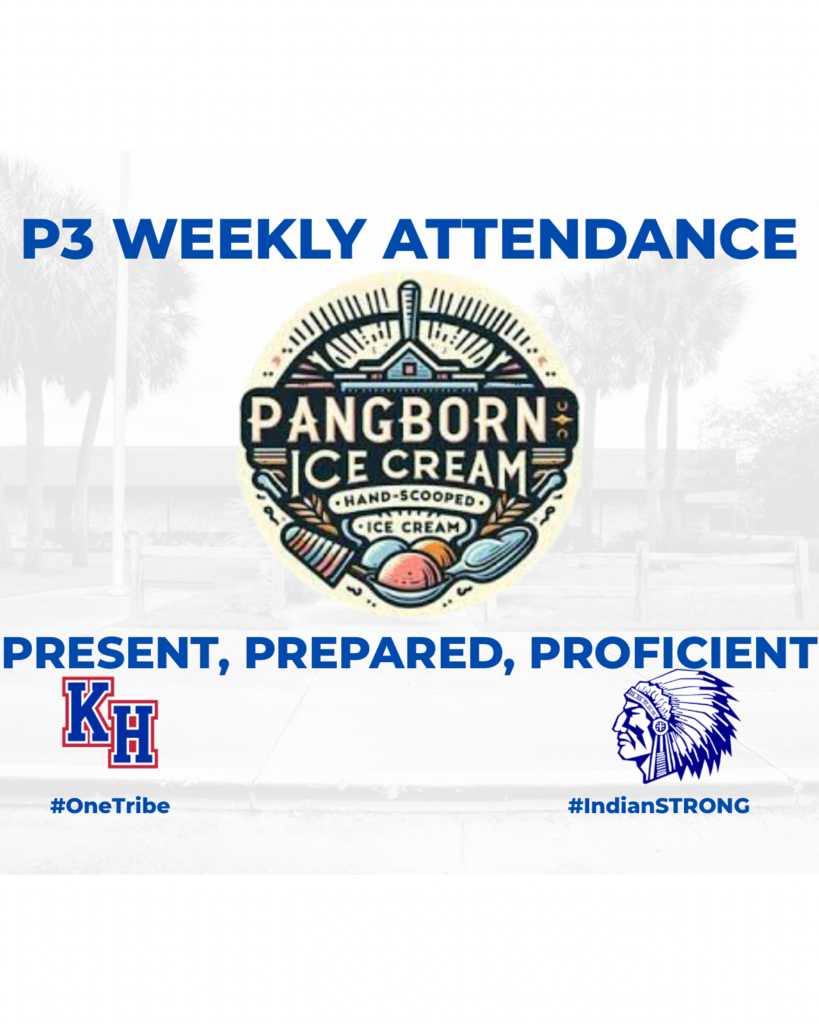 P3 WEEKLY ATTENDANCE

PANGBORN ICE CREAM
HAND-SCOOPED
ICE CREAM

PRESENT, PREPARED, PROFICIENT

KH

#OneTribe

#IndianSTRONG